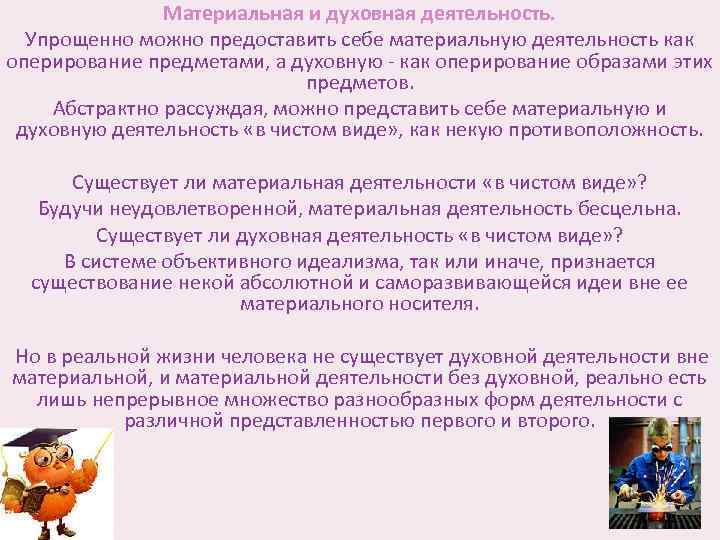 Материальная и духовная деятельность.

Упрощенно можно предоставить себе материальную деятельность как оперирование предметами, а духовную - как оперирование образами этих предметов.

Абстрактно рассуждая, можно представить себе материальную и духовную деятельность «в чистом виде», как некую противоположность.

Существует ли материальная деятельности «в чистом виде»?

Будучи неудовлетворенной, материальная деятельность бесцельна.

Существует ли духовная деятельность «в чистом виде»?

В системе объективного идеализма, так или иначе, признается существование некой абсолютной и саморазвивающейся идеи вне ее материального носителя.

Но в реальной жизни человека не существует духовной деятельности вне материальной, и материальной деятельности без духовной, реально есть лишь непрерывное множество разнообразных форм деятельности с различной представленностью первого и второго.